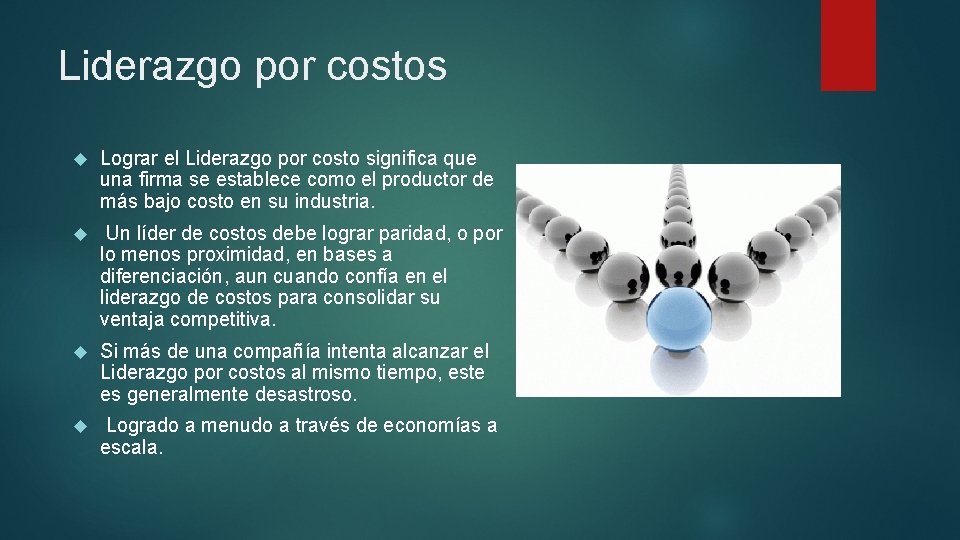 Liderazgo por costos

Lograr el Liderazgo por costo significa que una firma se establece como el productor de más bajo costo en su industria.

Un líder de costos debe lograr paridad, o por lo menos proximidad, en bases a diferenciación, aun cuando confía en el liderazgo de costos para consolidar su ventaja competitiva.

Si más de una compañía intenta alcanzar el Liderazgo por costos al mismo tiempo, este es generalmente desastroso.

Logrado a menudo a través de economías a escala.